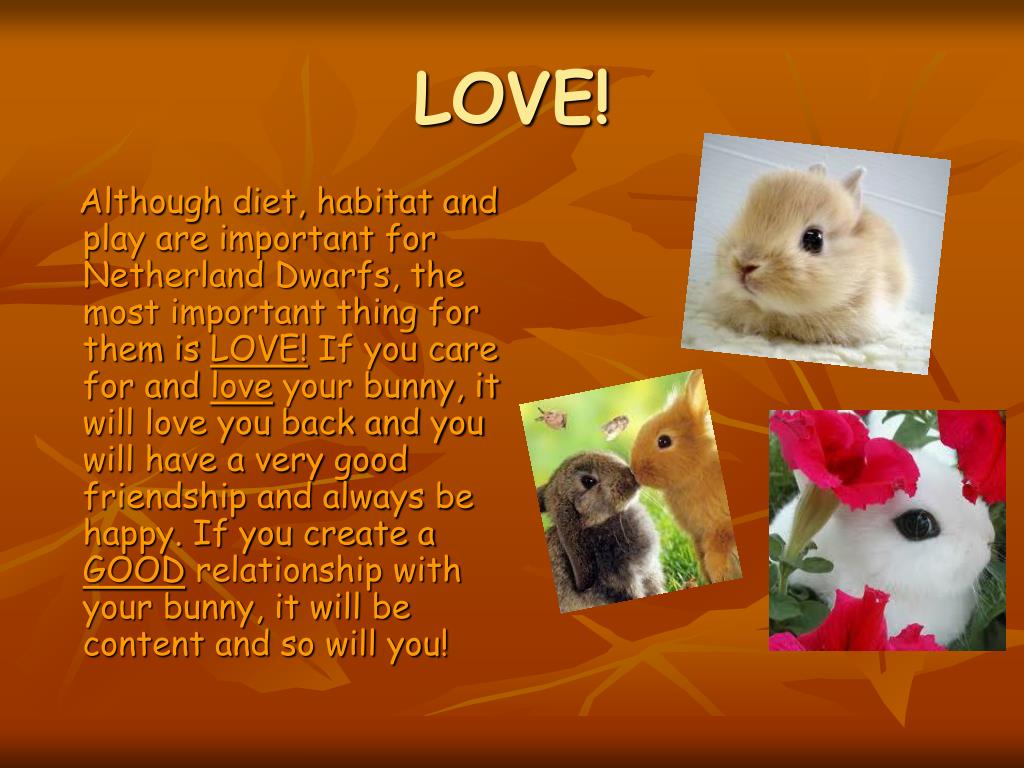 LOVE!

Although diet, habitat and play are important for Netherland Dwarfs, the most important thing for them is LOVE! If you care for and love your bunny, it will love you back and you will have a very good friendship and always be happy. If you create a GOOD relationship with your bunny, it will be content and so will you!